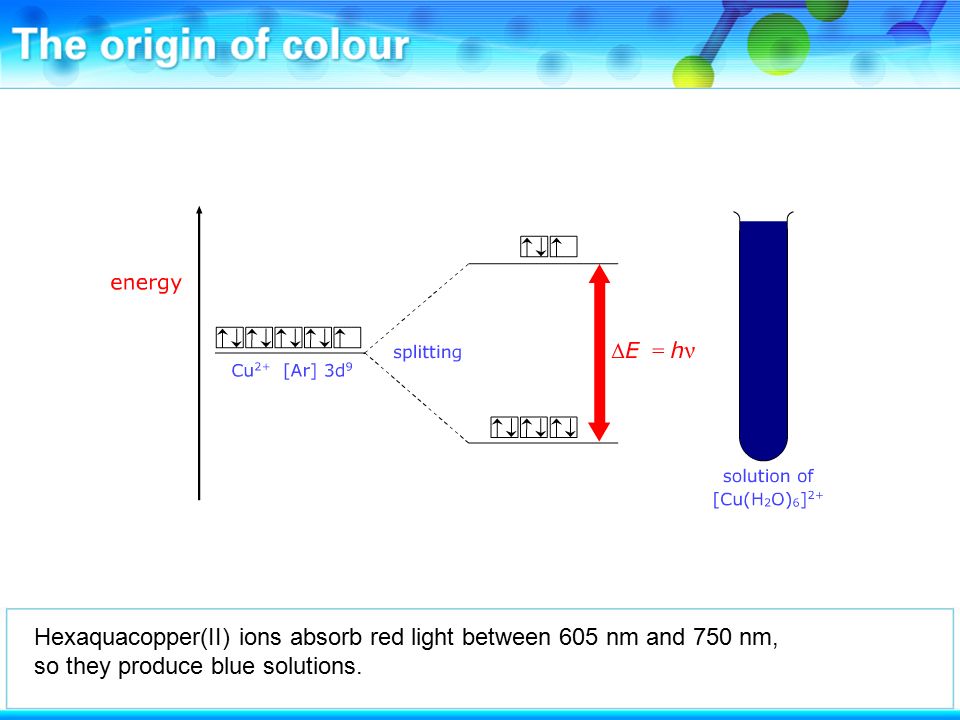 The origin of colour

energy

↑↓ ↑↓ ↑↓ ↑↓ ↑

$Cu^{2+}$ [Ar] $3d^9$

splitting

↑↓ ↑

$\Delta E = h\nu$

↑↓ ↑↓ ↑↓

solution of $[Cu(H_2O)_6]^{2+}$

Hexaquacopper(II) ions absorb red light between 605 nm and 750 nm, so they produce blue solutions.